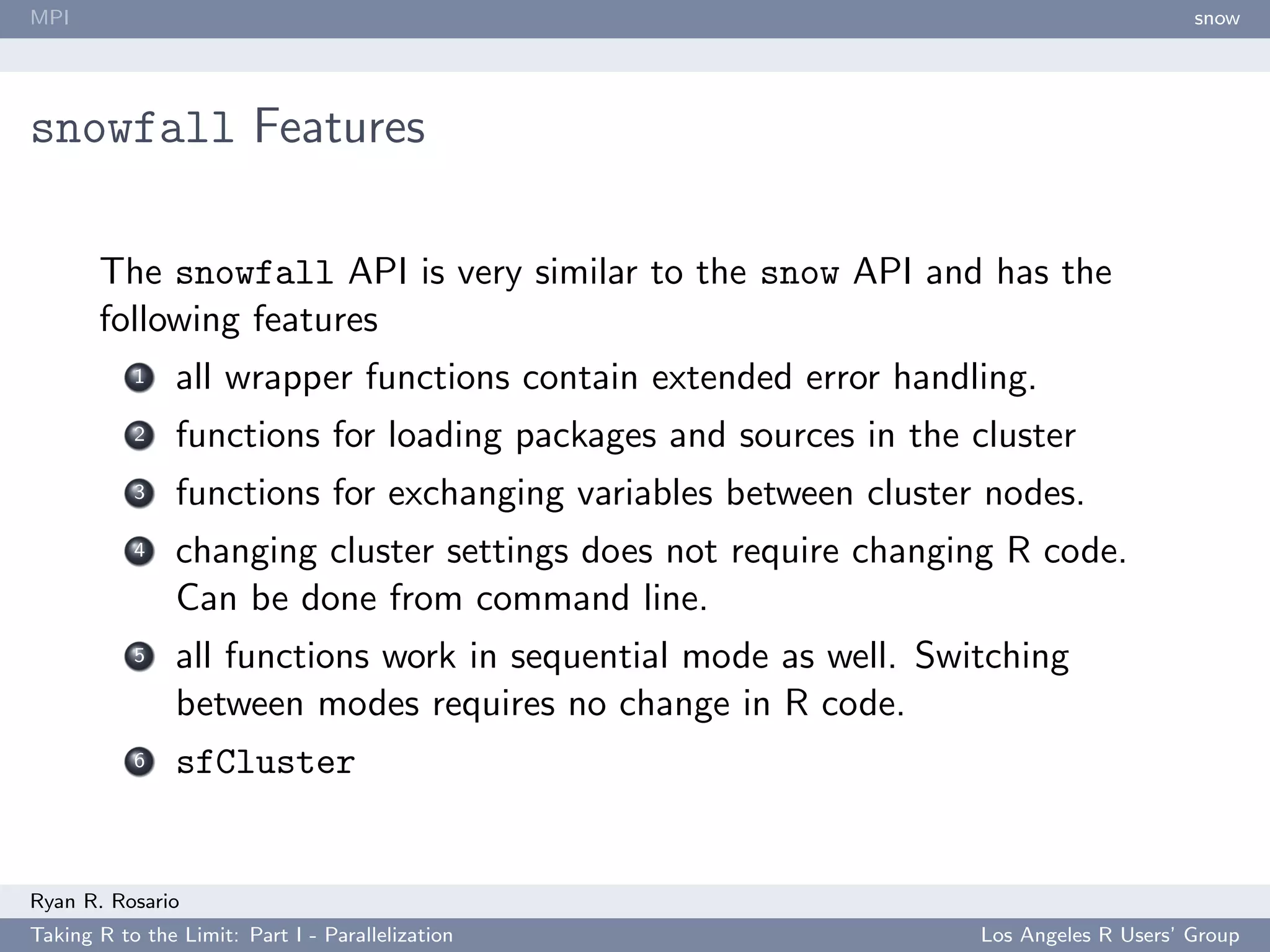 MPI snow

snowfall Features

The snowfall API is very similar to the snow API and has the following features

1 all wrapper functions contain extended error handling.
2 functions for loading packages and sources in the cluster
3 functions for exchanging variables between cluster nodes.
4 changing cluster settings does not require changing R code. Can be done from command line.
5 all functions work in sequential mode as well. Switching between modes requires no change in R code.
6 sfCluster

Ryan R. Rosario
Taking R to the Limit: Part I - Parallelization Los Angeles R Users' Group